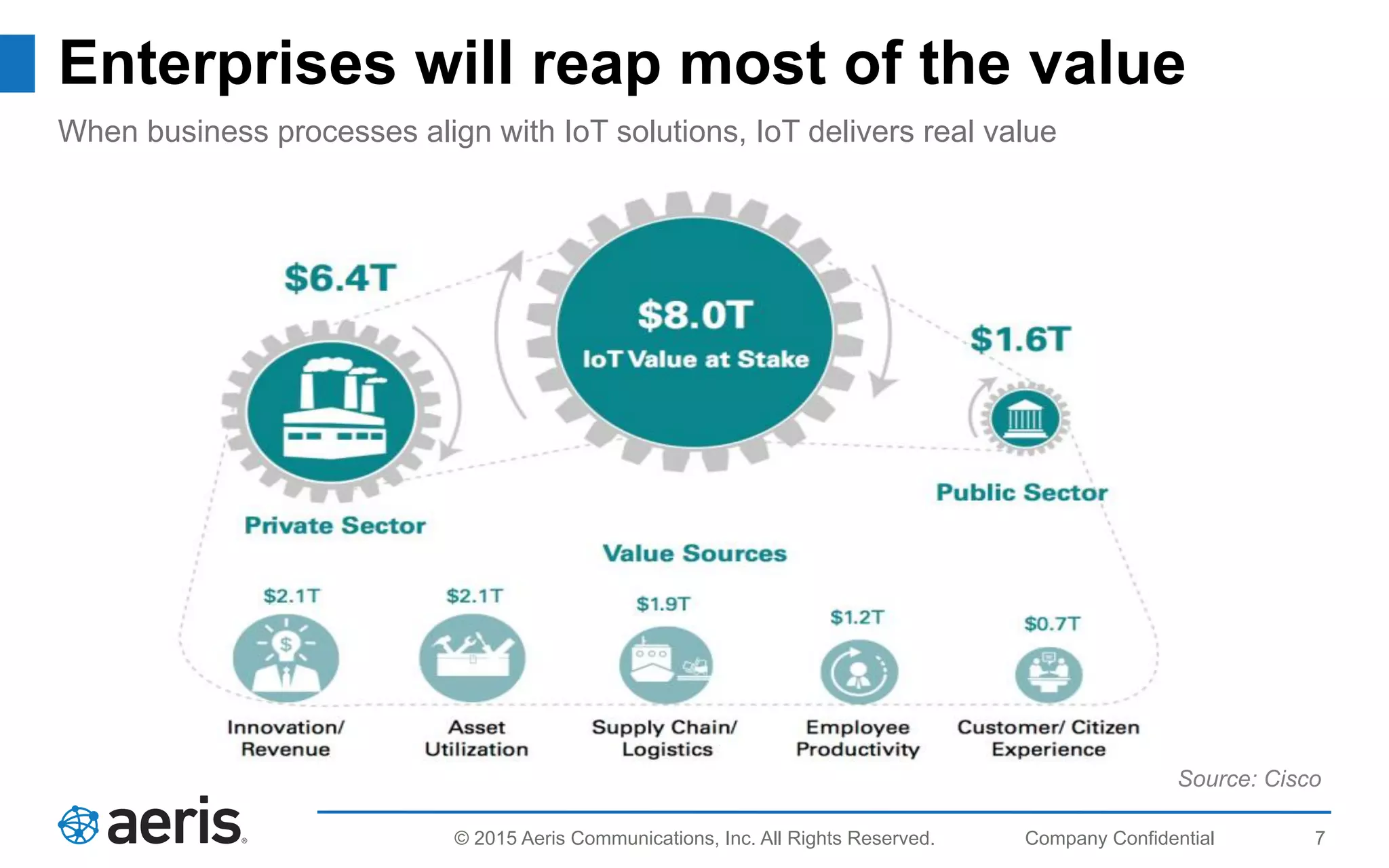 Enterprises will reap most of the value

When business processes align with IoT solutions, IoT delivers real value

$6.4T

$8.0T
IoT Value at Stake

$1.6T

Private Sector

Public Sector

Value Sources

$2.1T
Innovation/ Revenue

$2.1T
Asset Utilization

$1.9T
Supply Chain/ Logistics

$1.2T
Employee Productivity

$0.7T
Customer/ Citizen Experience

Source: Cisco

aeris

© 2015 Aeris Communications, Inc. All Rights Reserved. Company Confidential 7